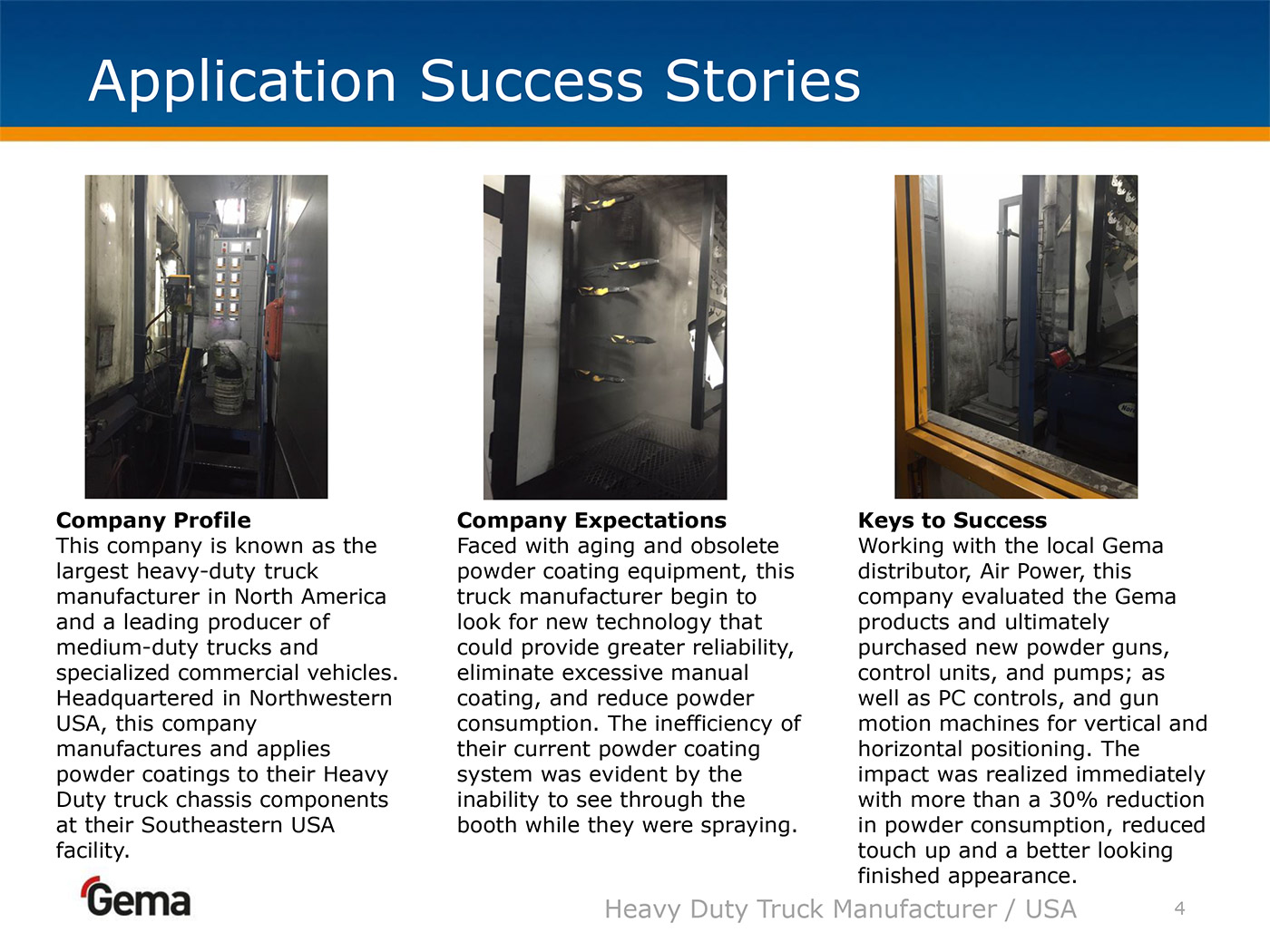 Application Success Stories

**Company Profile**
This company is known as the largest heavy-duty truck manufacturer in North America and a leading producer of medium-duty trucks and specialized commercial vehicles. Headquartered in Northwestern USA, this company manufactures and applies powder coatings to their Heavy Duty truck chassis components at their Southeastern USA facility.

**Company Expectations**
Faced with aging and obsolete powder coating equipment, this truck manufacturer begin to look for new technology that could provide greater reliability, eliminate excessive manual coating, and reduce powder consumption. The inefficiency of their current powder coating system was evident by the inability to see through the booth while they were spraying.

**Keys to Success**
Working with the local Gema distributor, Air Power, this company evaluated the Gema products and ultimately purchased new powder guns, control units, and pumps; as well as PC controls, and gun motion machines for vertical and horizontal positioning. The impact was realized immediately with more than a 30% reduction in powder consumption, reduced touch up and a better looking finished appearance.

Gema

Heavy Duty Truck Manufacturer / USA

4